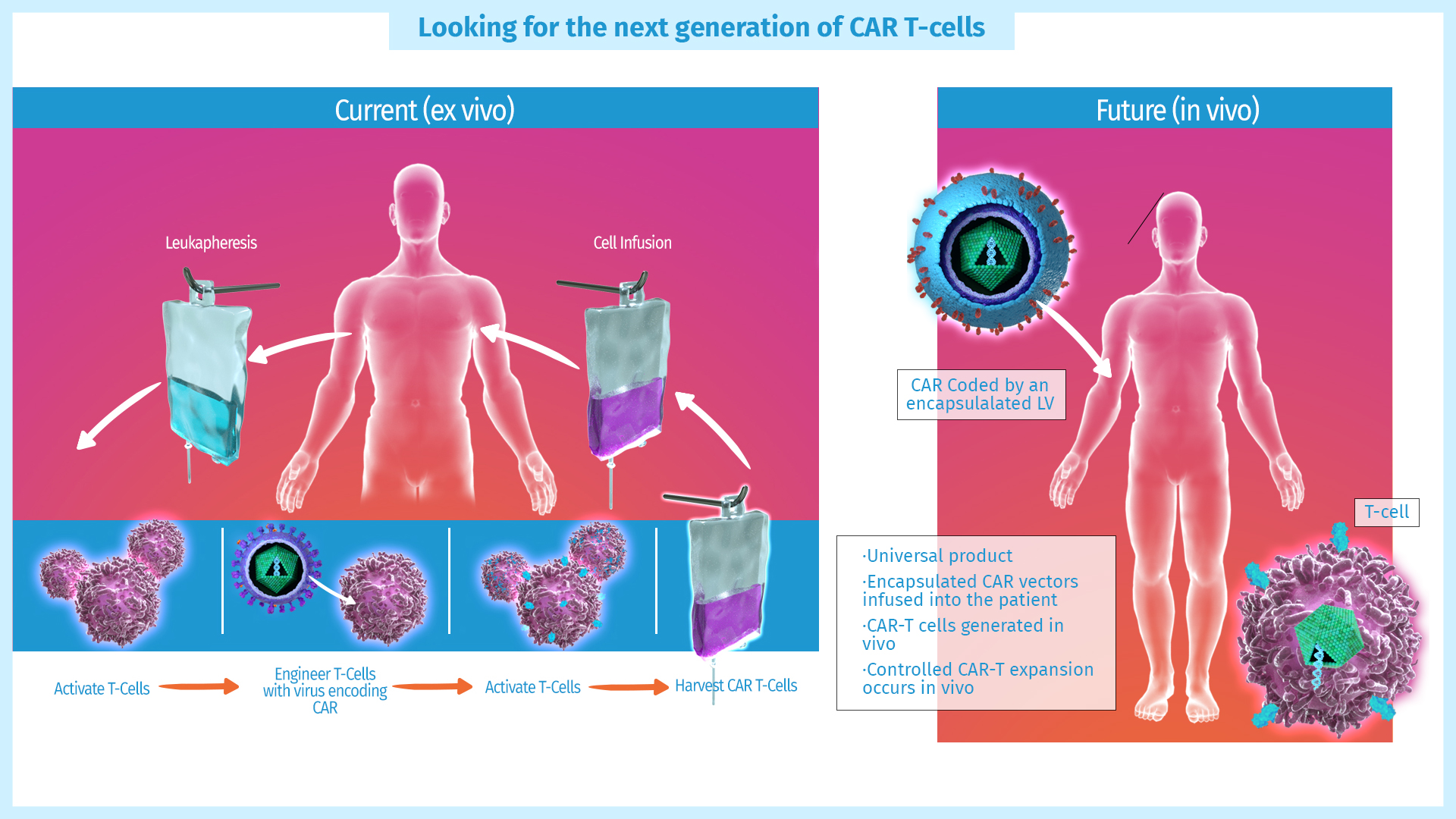 Looking for the next generation of CAR T-cells

Current (ex vivo)

Leukapheresis

Cell Infusion

Activate T-Cells

Engineer T-Cells with virus encoding CAR

Activate T-Cells

Harvest CAR T-Cells

Future (in vivo)

CAR Coded by an encapsulalated LV

T-cell

·Universal product
·Encapsulated CAR vectors infused into the patient
·CAR-T cells generated in vivo
·Controlled CAR-T expansion occurs in vivo